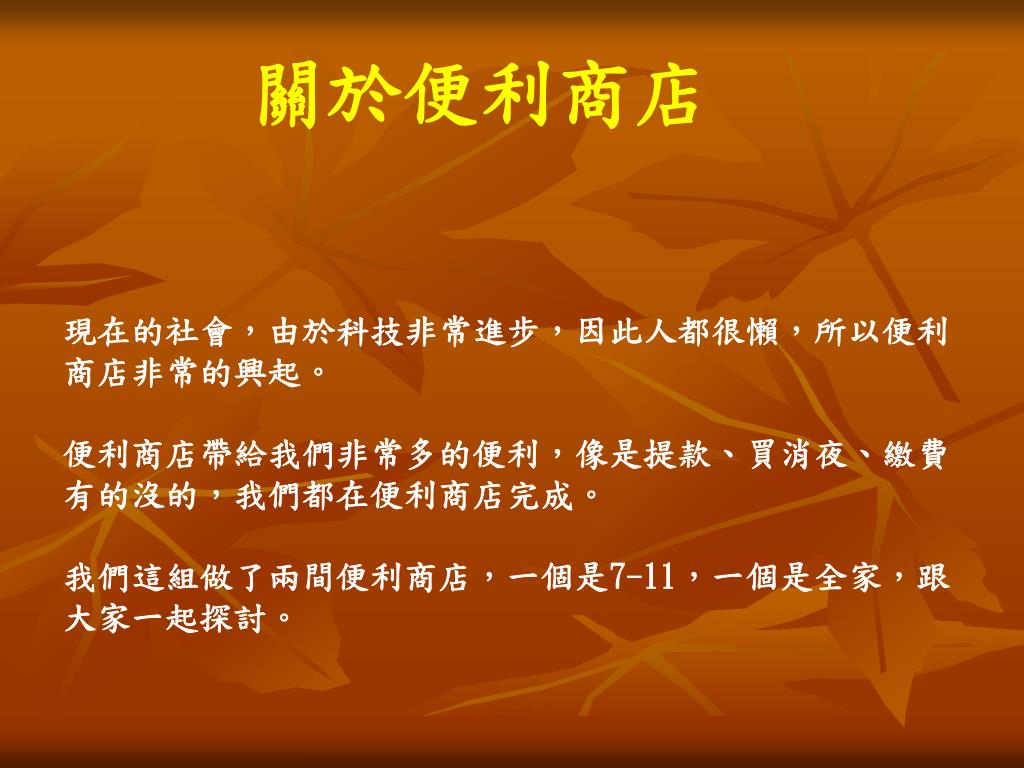 關於便利商店

現在的社會，由於科技非常進步，因此人都很懶，所以便利商店非常的興起。

便利商店帶給我們非常多的便利，像是提款、買消夜、繳費有的沒的，我們都在便利商店完成。

我們這組做了兩間便利商店，一個是7-11，一個是全家，跟大家一起探討。